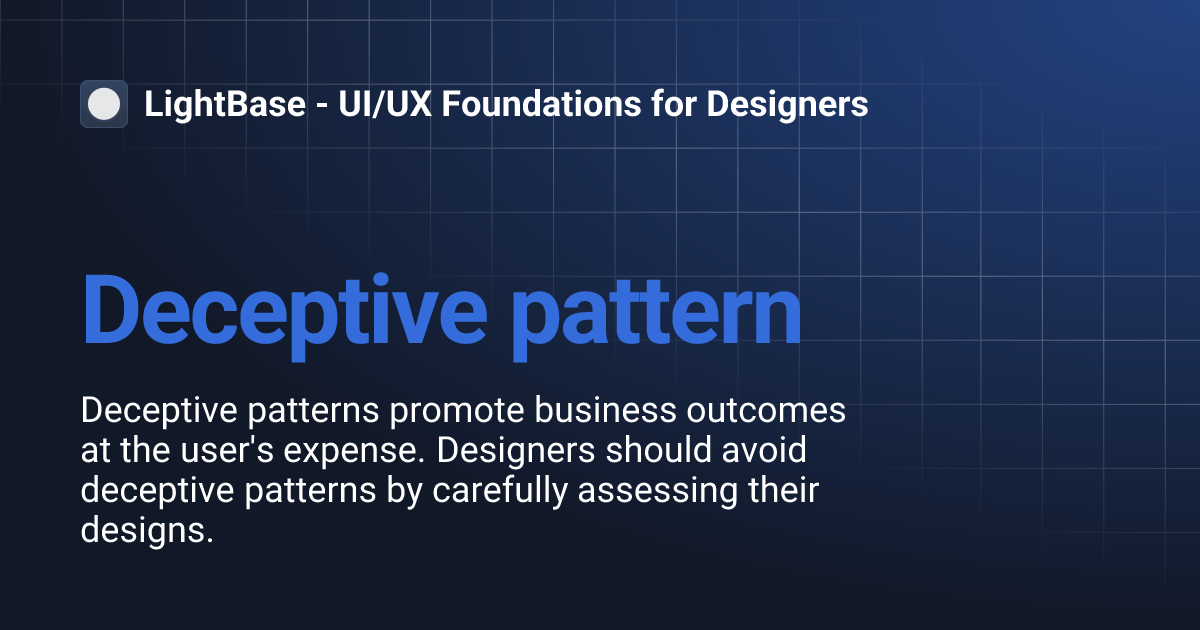 LightBase - UI/UX Foundations for Designers

Deceptive pattern

Deceptive patterns promote business outcomes at the user's expense. Designers should avoid deceptive patterns by carefully assessing their designs.